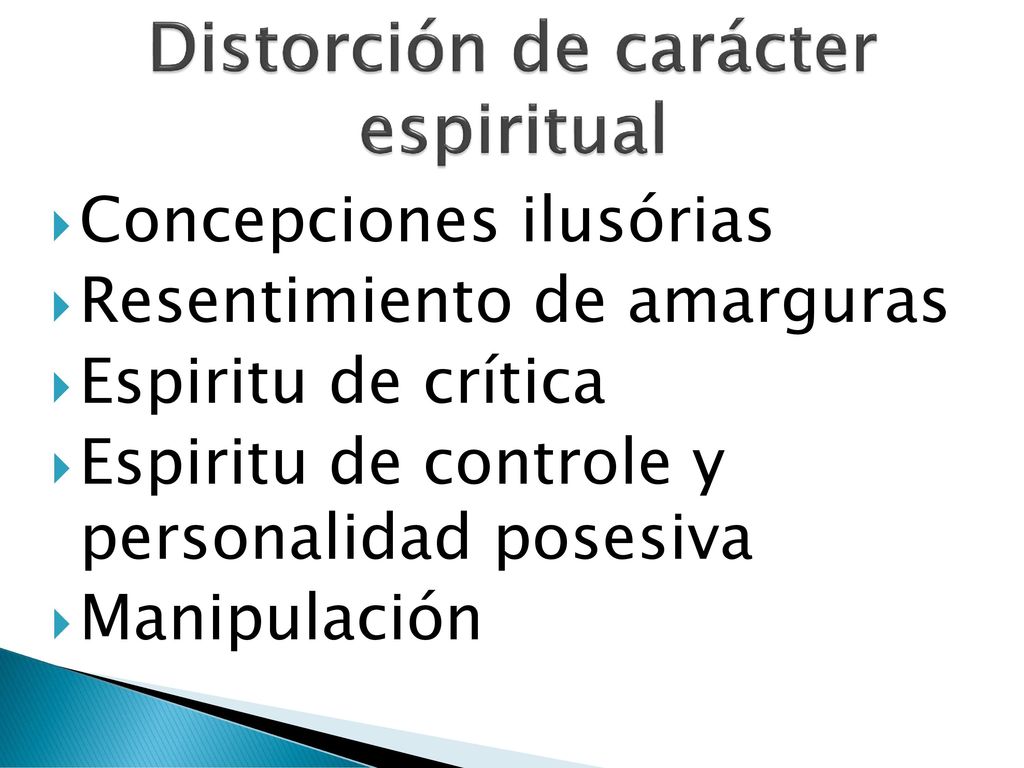 Distorción de carácter espiritual

Concepciones ilusórias
Resentimiento de amarguras
Espiritu de crítica
Espiritu de controle y personalidad posesiva
Manipulación